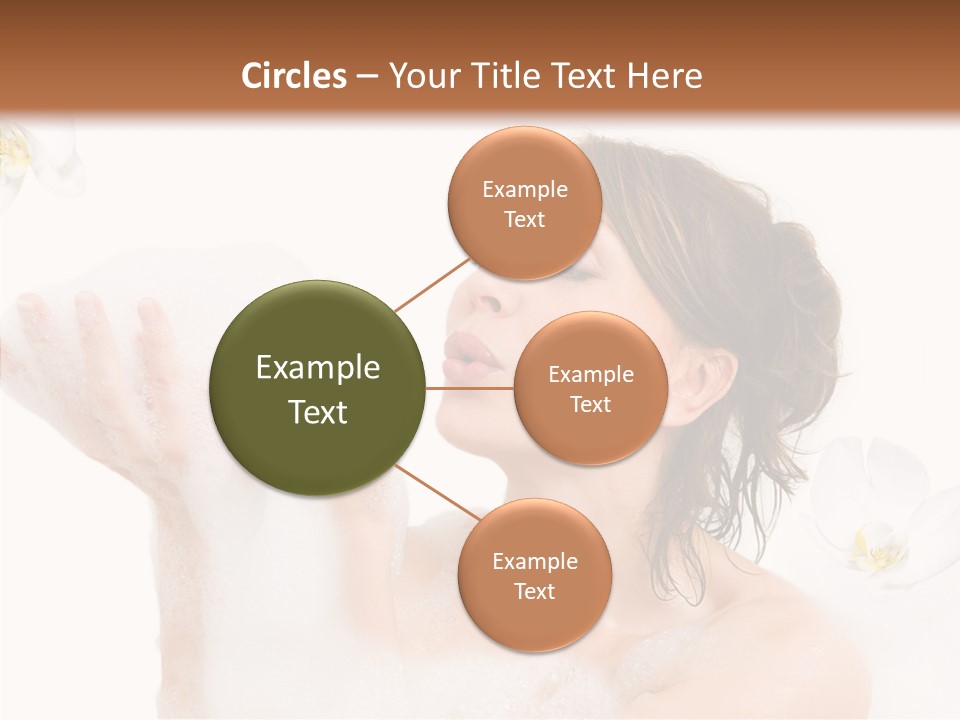 Circles – Your Title Text Here

Example Text

Example Text

Example Text

Example Text